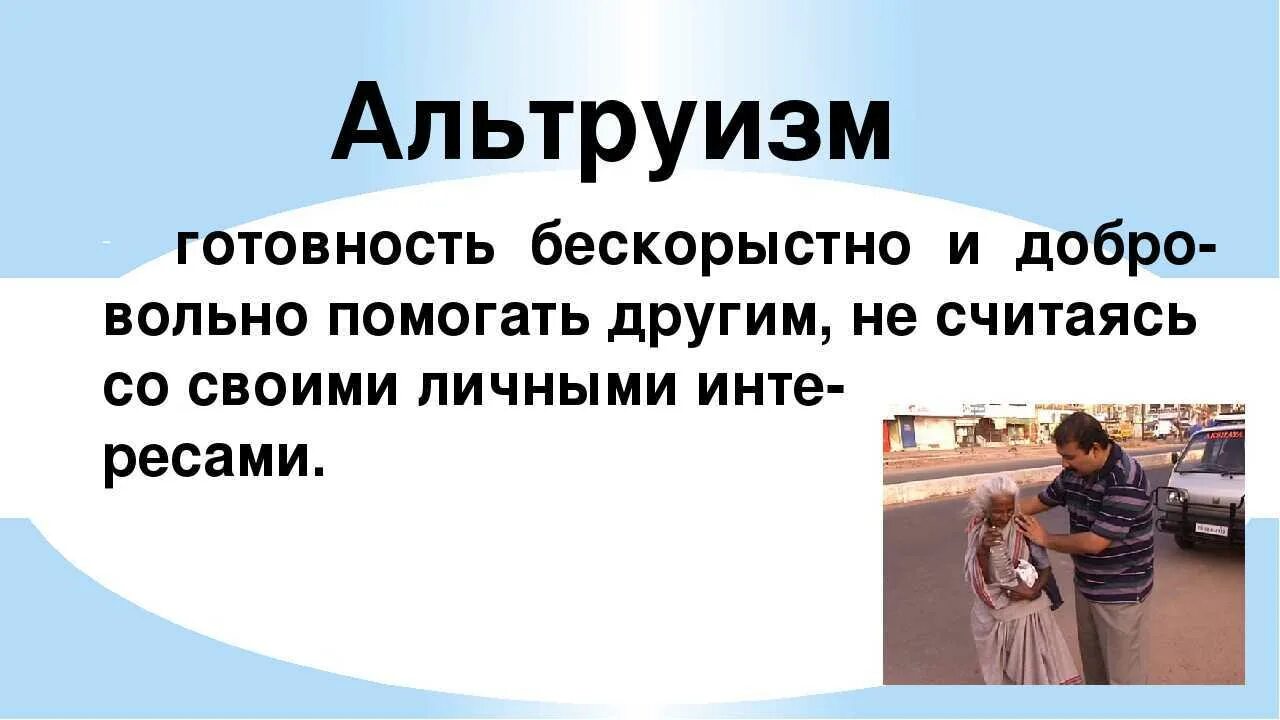 Альтруизм

- готовность бескорыстно и добровольно помогать другим, не считаясь со своими личными интересами.